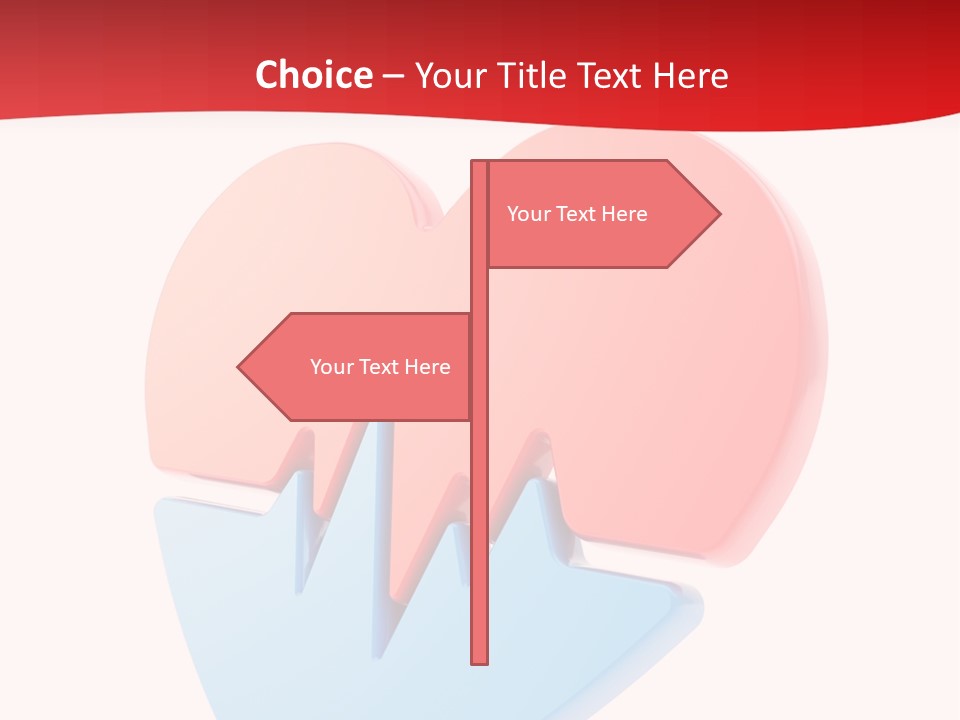 Choice – Your Title Text Here

Your Text Here

Your Text Here